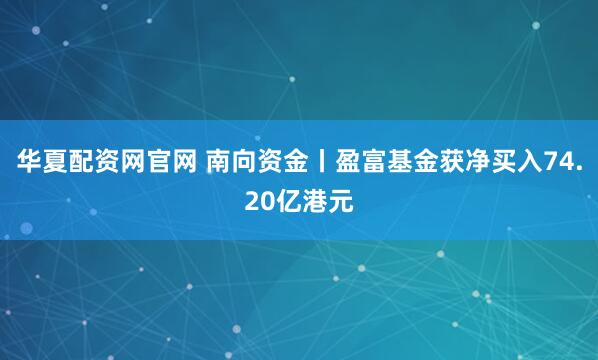 华夏配资网官网 南向资金丨盈富基金获净买入74.20亿港元